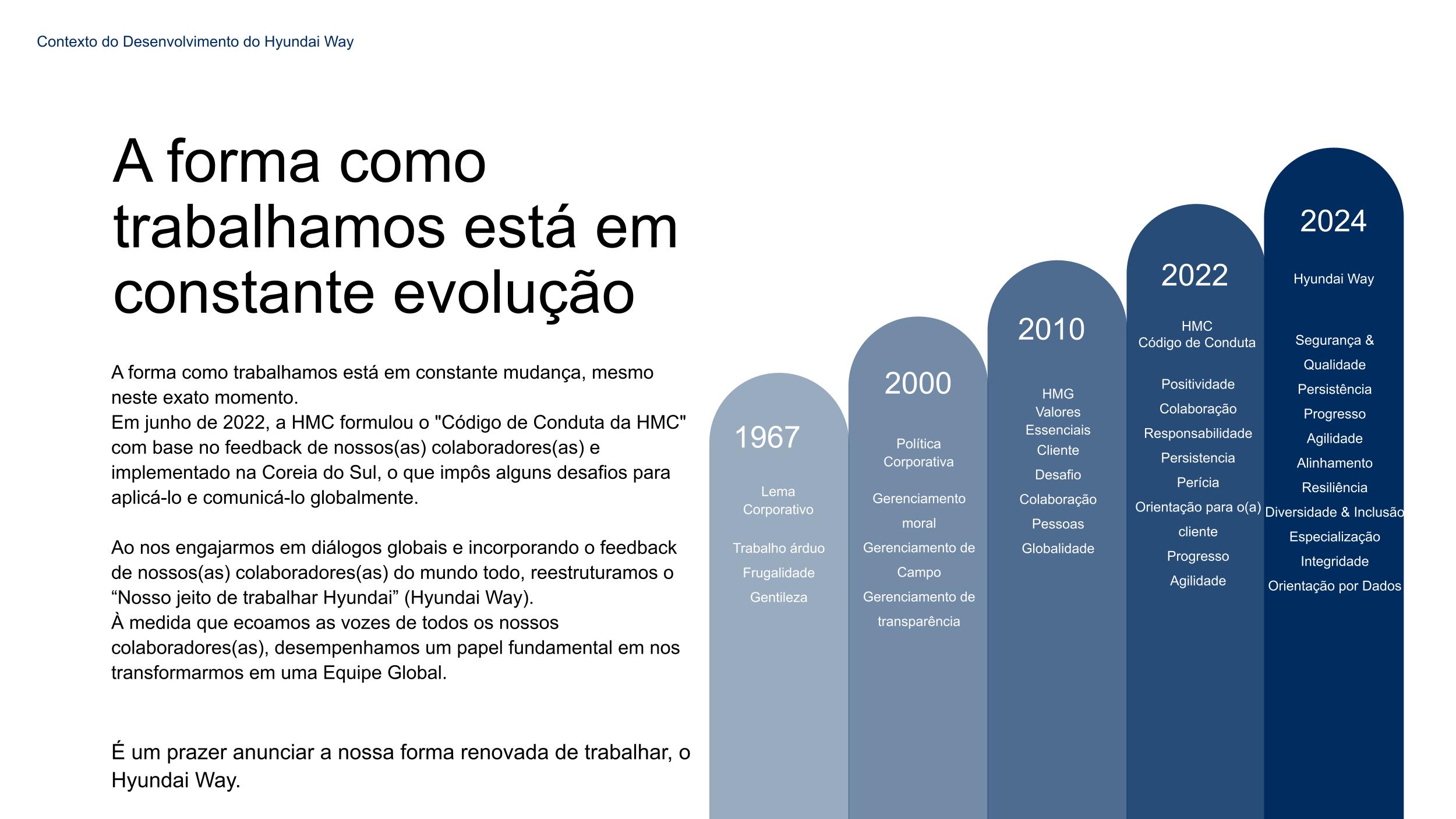 Contexto do Desenvolvimento do Hyundai Way

A forma como trabalhamos está em constante evolução

A forma como trabalhamos está em constante mudança, mesmo neste exato momento.
Em junho de 2022, a HMC formulou o "Código de Conduta da HMC" com base no feedback de nossos(as) colaboradores(as) e implementado na Coreia do Sul, o que impôs alguns desafios para aplicá-lo e comunicá-lo globalmente.

Ao nos engajarmos em diálogos globais e incorporando o feedback de nossos(as) colaboradores(as) do mundo todo, reestruturamos o “Nosso jeito de trabalhar Hyundai” (Hyundai Way).
À medida que ecoamos as vozes de todos os nossos colaboradores(as), desempenhamos um papel fundamental em nos transformarmos em uma Equipe Global.

É um prazer anunciar a nossa forma renovada de trabalhar, o Hyundai Way.

1967

Lema Corporativo

Trabalho árduo
Frugalidade
Gentileza

2000

Política Corporativa

Gerenciamento moral
Gerenciamento de Campo
Gerenciamento de transparência

2010

HMG Valores Essenciais
Cliente
Desafio
Colaboração
Pessoas
Globalidade

2022

HMC
Código de Conduta

Positividade
Colaboração
Responsabilidade
Persistencia
Perícia
Orientação para o(a) cliente
Progresso
Agilidade

2024

Hyundai Way

Segurança & Qualidade
Persistência
Progresso
Agilidade
Alinhamento
Resiliência
Diversidade & Inclusão
Especialização
Integridade
Orientação por Dados